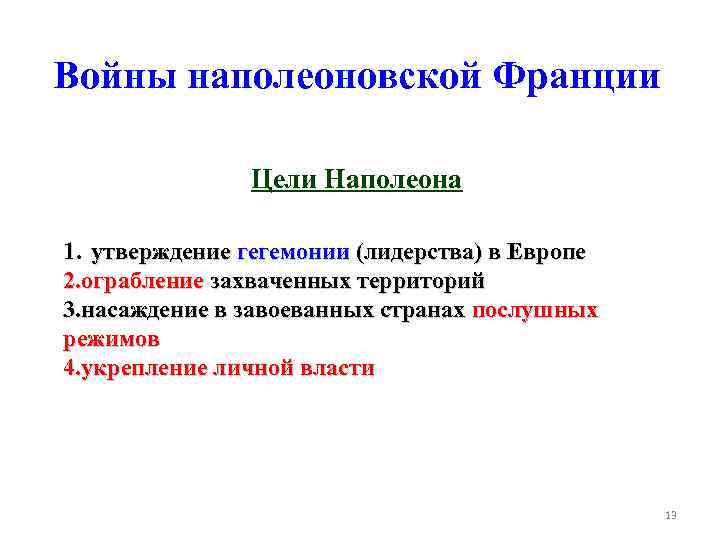 Войны наполеоновской Франции

Цели Наполеона

1. утверждение гегемонии (лидерства) в Европе
2.ограбление захваченных территорий
3.насаждение в завоеванных странах послушных режимов
4.укрепление личной власти

13